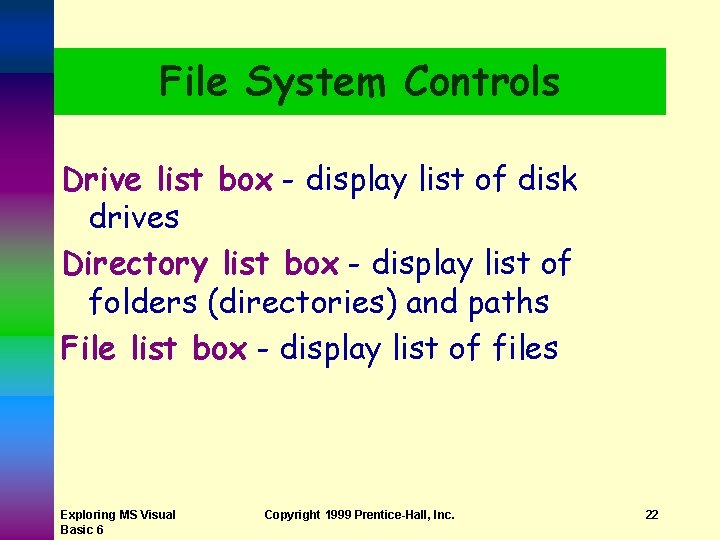 File System Controls

Drive list box - display list of disk drives

Directory list box - display list of folders (directories) and paths

File list box - display list of files

Exploring MS Visual Basic 6

Copyright 1999 Prentice-Hall, Inc.

22